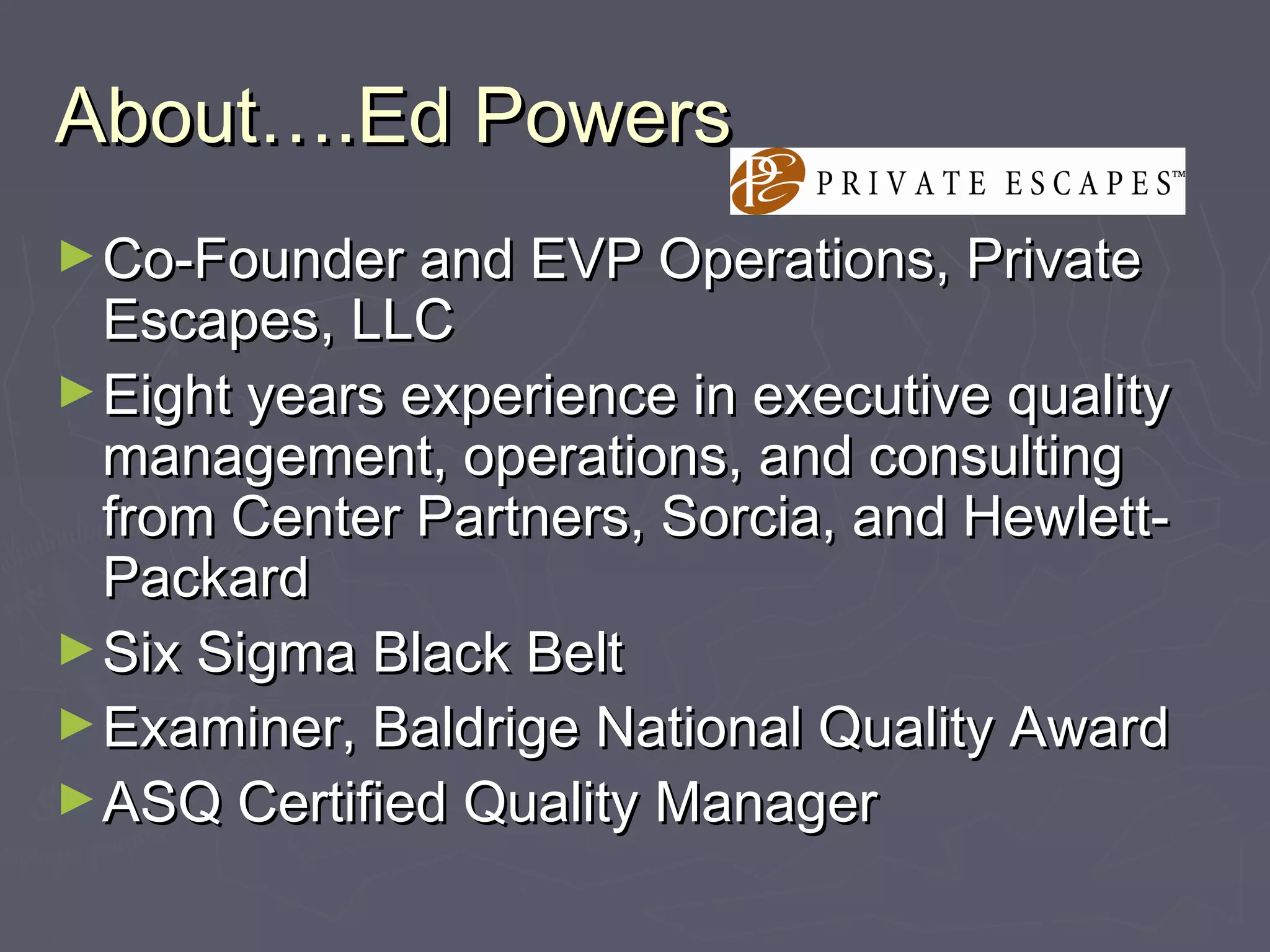 About….Ed Powers

PE PRIVATE ESCAPES™

► Co-Founder and EVP Operations, Private Escapes, LLC

► Eight years experience in executive quality management, operations, and consulting from Center Partners, Sorcia, and Hewlett-Packard

► Six Sigma Black Belt

► Examiner, Baldrige National Quality Award

► ASQ Certified Quality Manager